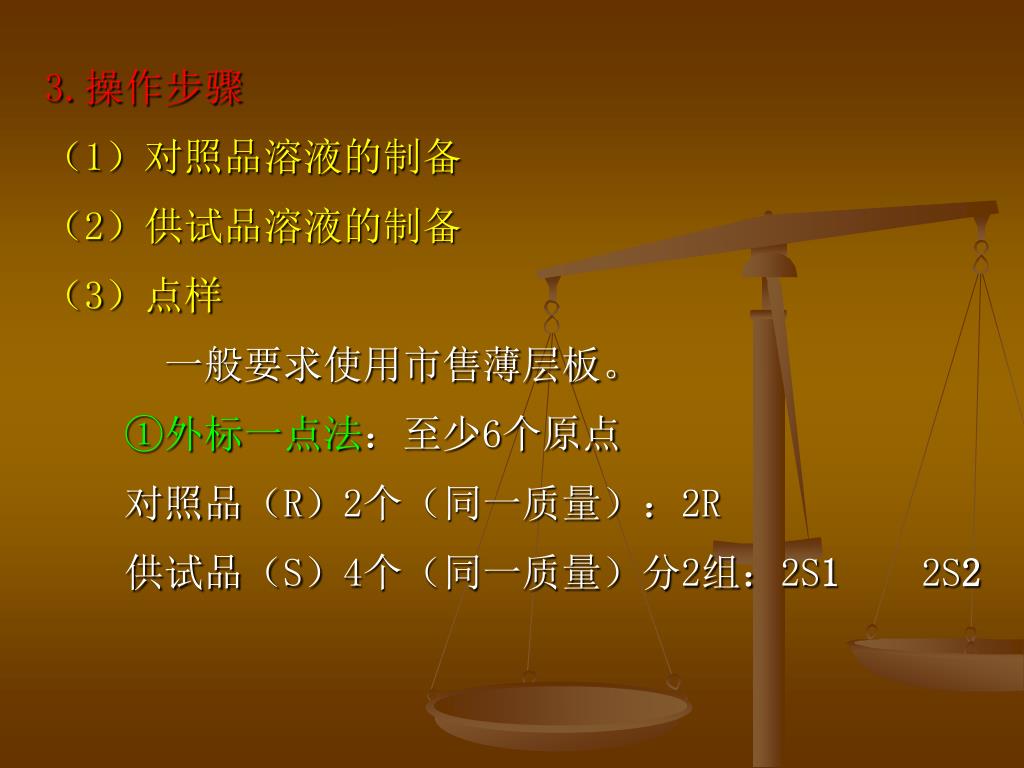 3.操作步骤

（1）对照品溶液的制备

（2）供试品溶液的制备

（3）点样

一般要求使用市售薄层板。

①外标一点法：至少6个原点

对照品（R）2个（同一质量）：2R

供试品（S）4个（同一质量）分2组：2S1　　2S2